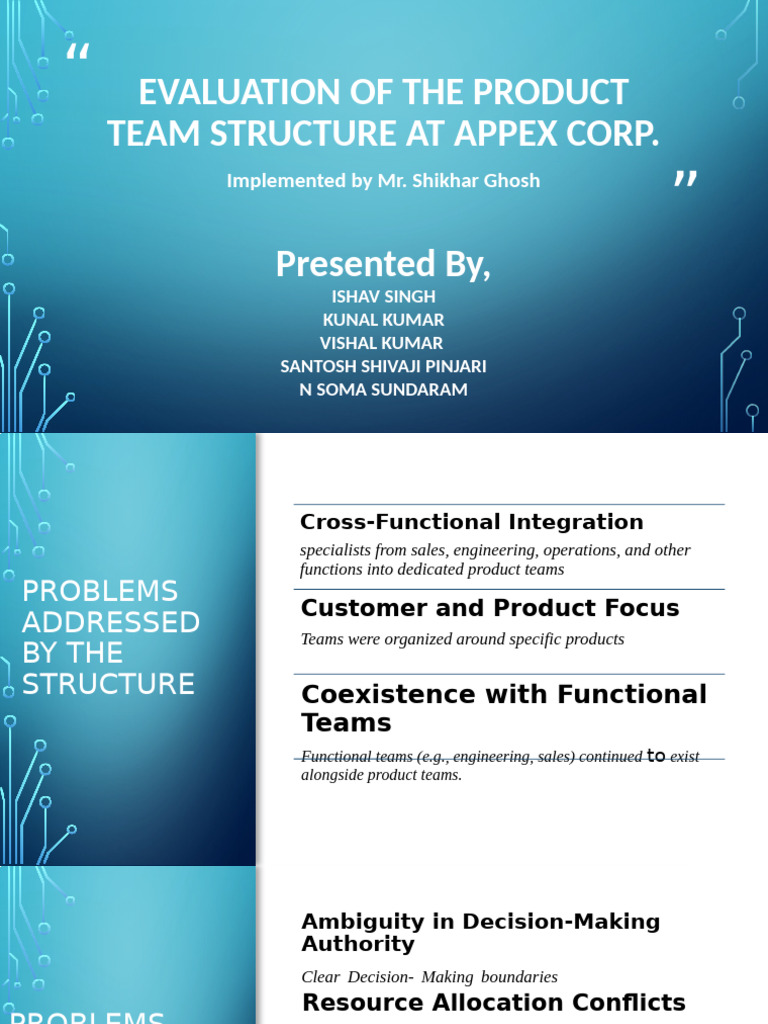 “

EVALUATION OF THE PRODUCT TEAM STRUCTURE AT APPEX CORP.

Implemented by Mr. Shikhar Ghosh

”

Presented By,

ISHAV SINGH
KUNAL KUMAR
VISHAL KUMAR
SANTOSH SHIVAJI PINJARI
N SOMA SUNDARAM

PROBLEMS ADDRESSED BY THE STRUCTURE

Cross-Functional Integration

specialists from sales, engineering, operations, and other functions into dedicated product teams

Customer and Product Focus

Teams were organized around specific products

Coexistence with Functional Teams

Functional teams (e.g., engineering, sales) continued to exist alongside product teams.

PROBLEMS

Ambiguity in Decision-Making Authority

Clear Decision- Making boundaries

Resource Allocation Conflicts